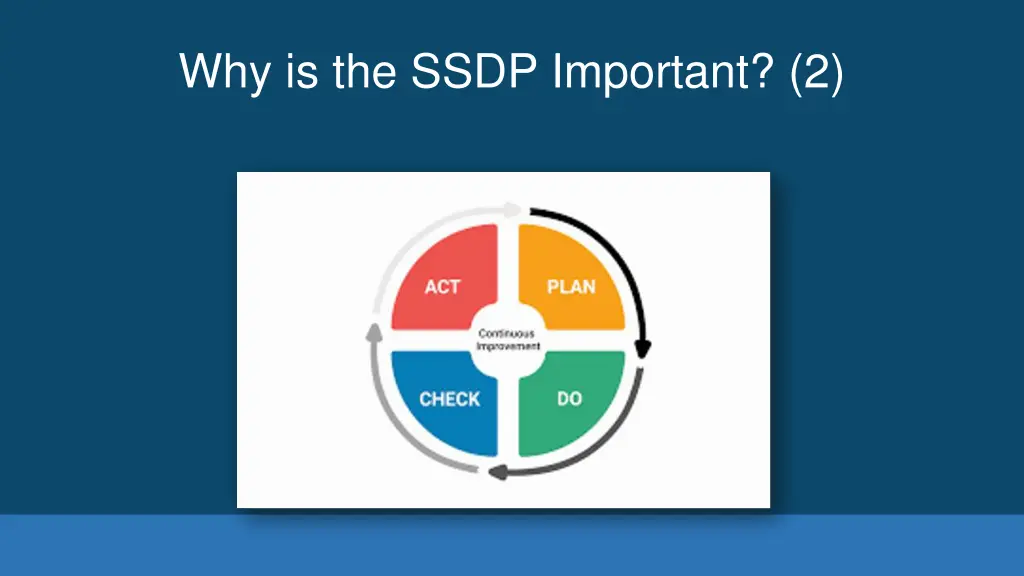 Why is the SSDP Important? (2)

ACT

PLAN

Continuous Improvement

CHECK

DO